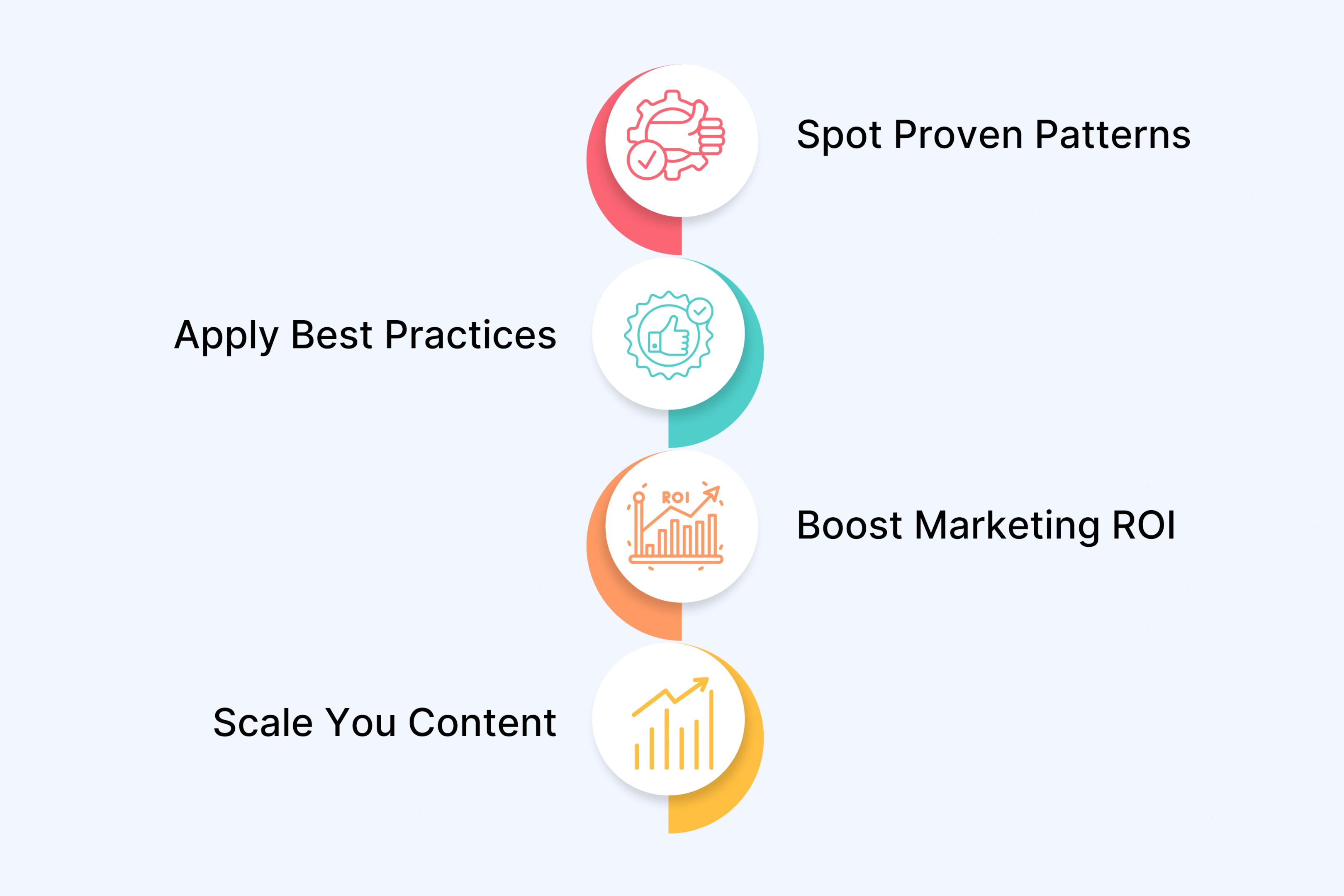 Spot Proven Patterns

Apply Best Practices

ROI

Boost Marketing ROI

Scale You Content